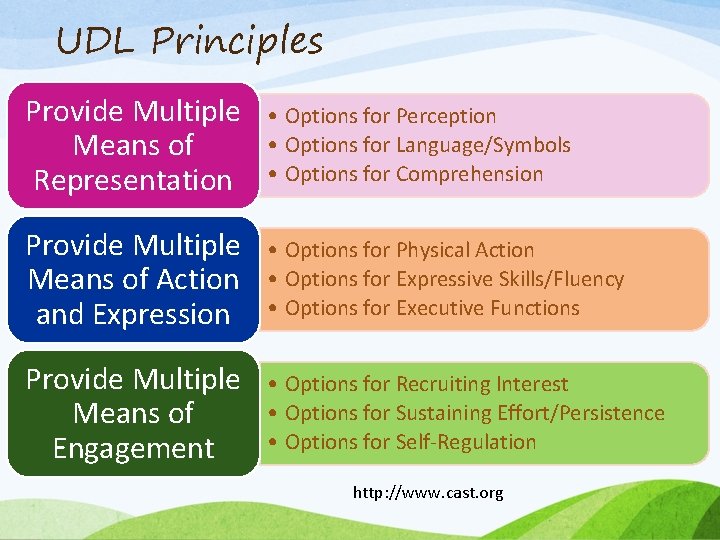 UDL Principles

Provide Multiple Means of Representation

• Options for Perception
• Options for Language/Symbols
• Options for Comprehension

Provide Multiple Means of Action and Expression

• Options for Physical Action
• Options for Expressive Skills/Fluency
• Options for Executive Functions

Provide Multiple Means of Engagement

• Options for Recruiting Interest
• Options for Sustaining Effort/Persistence
• Options for Self-Regulation

http://www.cast.org